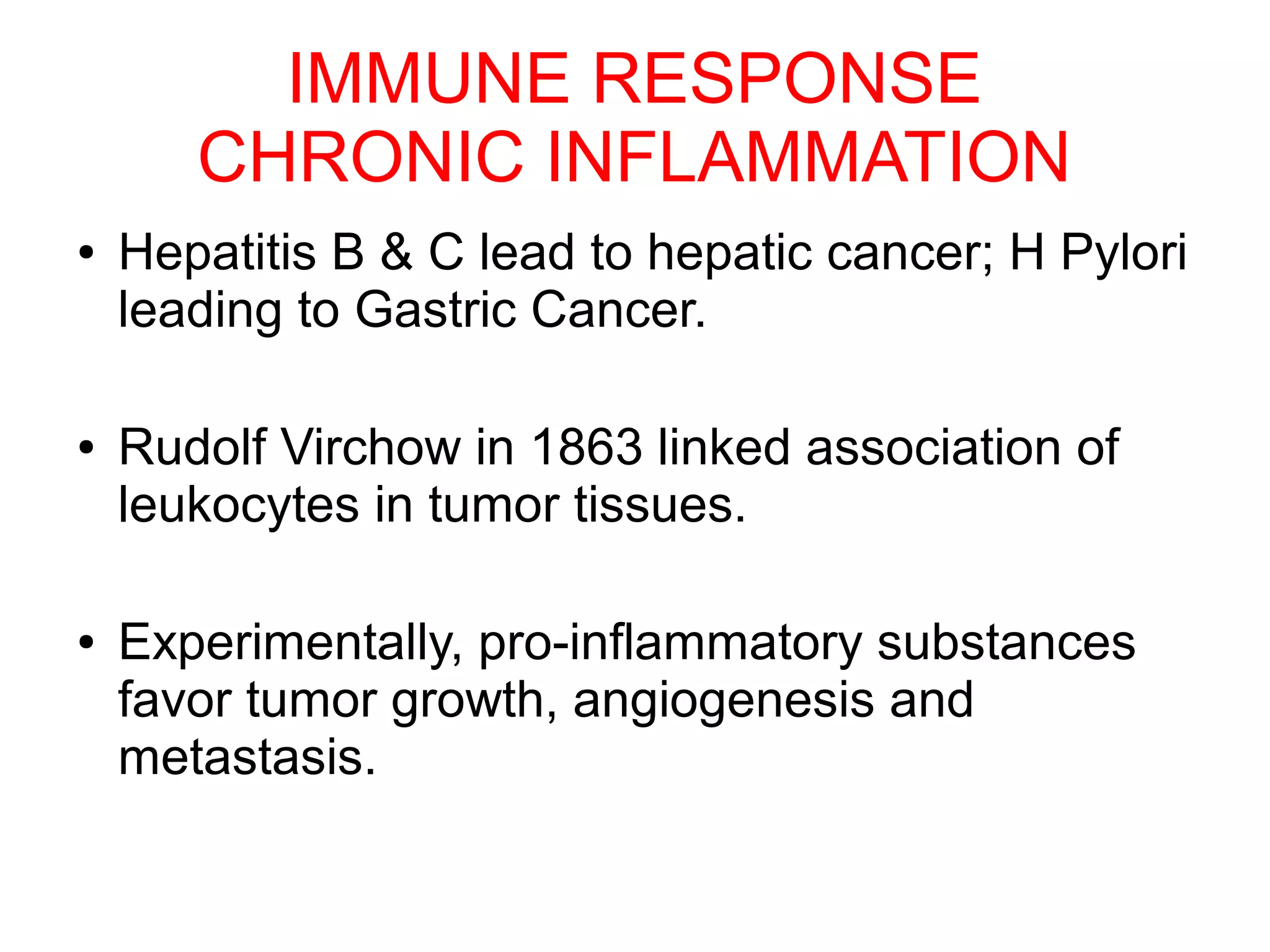 IMMUNE RESPONSE
CHRONIC INFLAMMATION

• Hepatitis B & C lead to hepatic cancer; H Pylori leading to Gastric Cancer.

• Rudolf Virchow in 1863 linked association of leukocytes in tumor tissues.

• Experimentally, pro-inflammatory substances favor tumor growth, angiogenesis and metastasis.